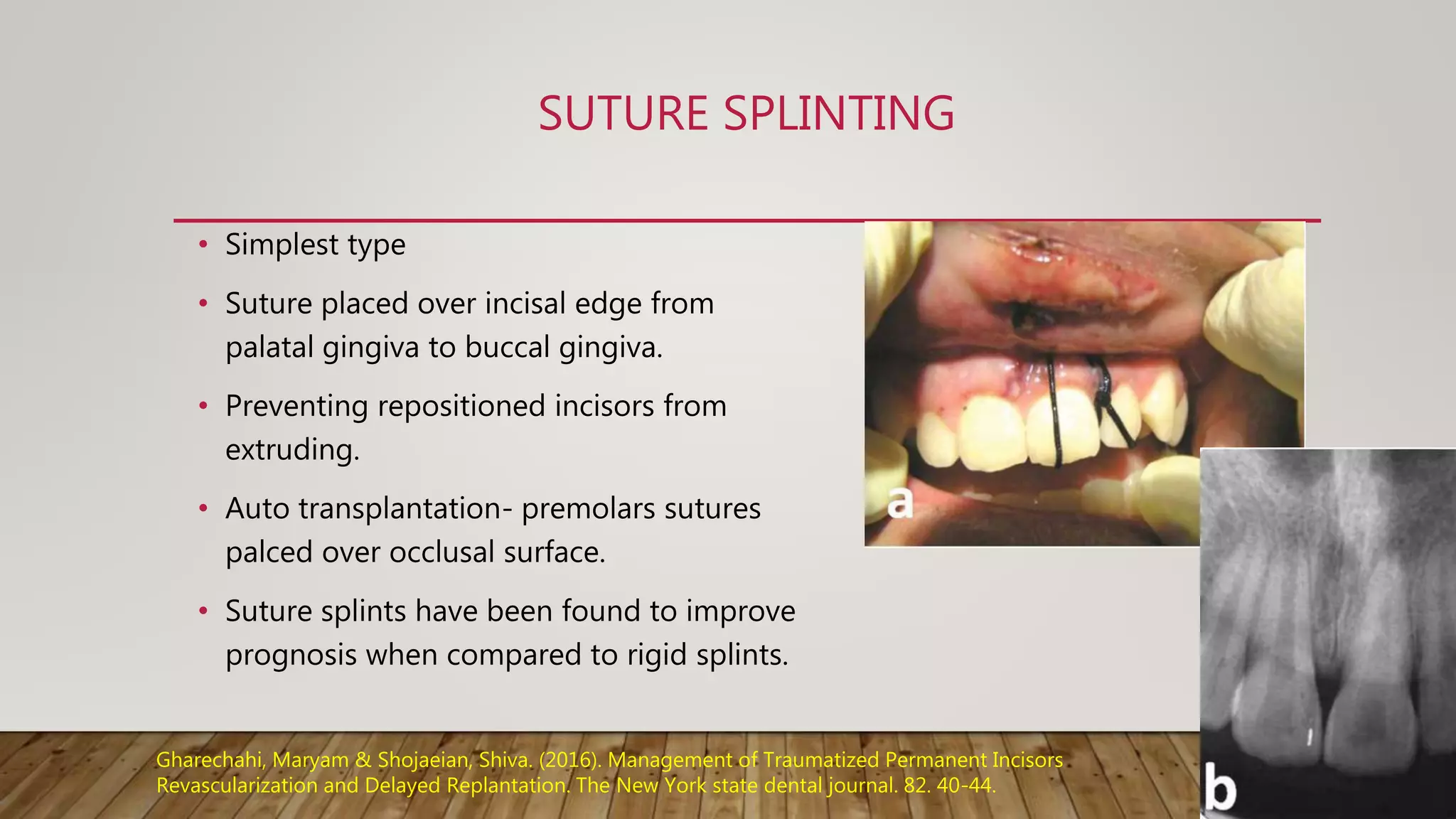 SUTURE SPLINTING

• Simplest type

• Suture placed over incisal edge from palatal gingiva to buccal gingiva.

• Preventing repositioned incisors from extruding.

• Auto transplantation- premolars sutures palced over occlusal surface.

• Suture splints have been found to improve prognosis when compared to rigid splints.

a

b

Gharechahi, Maryam & Shojaeian, Shiva. (2016). Management of Traumatized Permanent Incisors Revascularization and Delayed Replantation. The New York state dental journal. 82. 40-44.